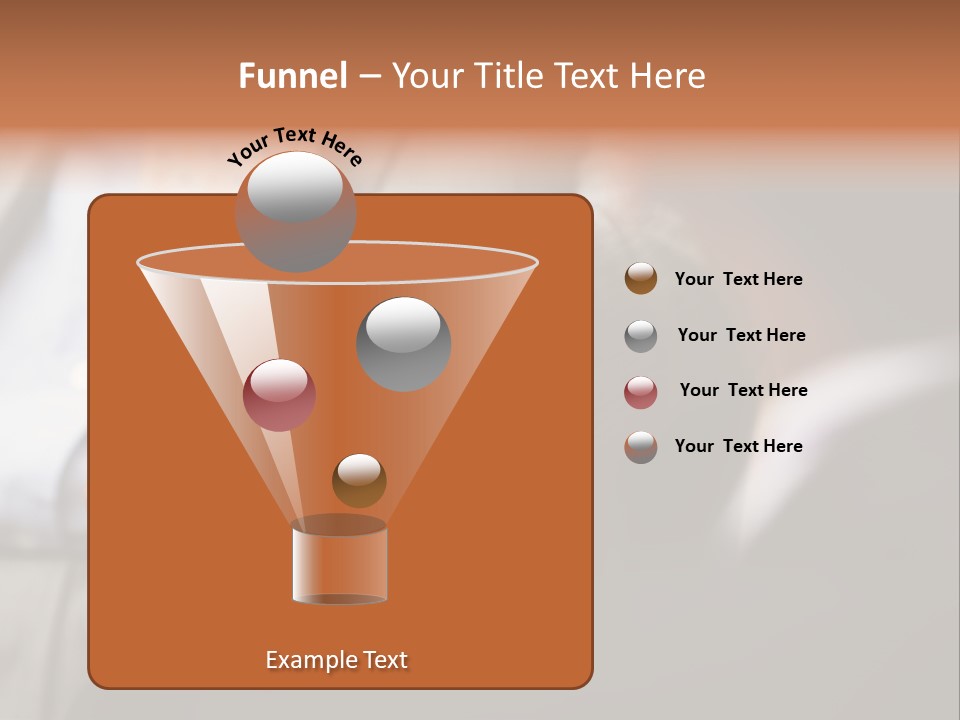 Funnel – Your Title Text Here

Your Text Here

Your Text Here

Your Text Here

Your Text Here

Your Text Here

Example Text